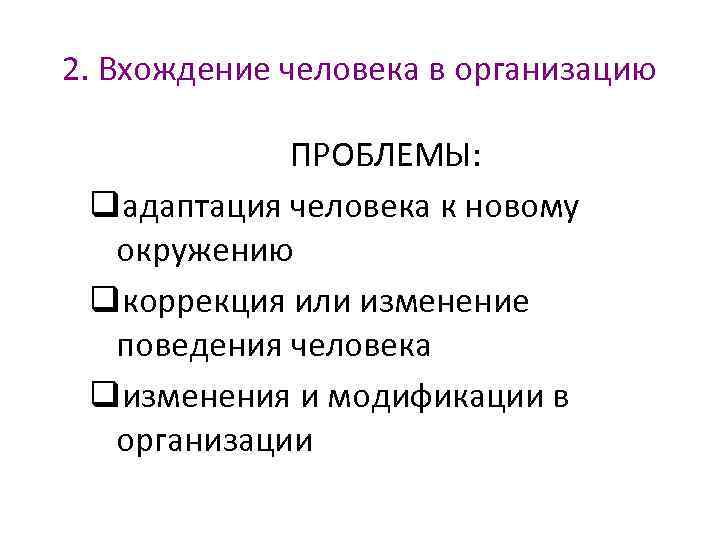 2. Вхождение человека в организацию

ПРОБЛЕМЫ:

❑адаптация человека к новому окружению

❑коррекция или изменение поведения человека

❑изменения и модификации в организации